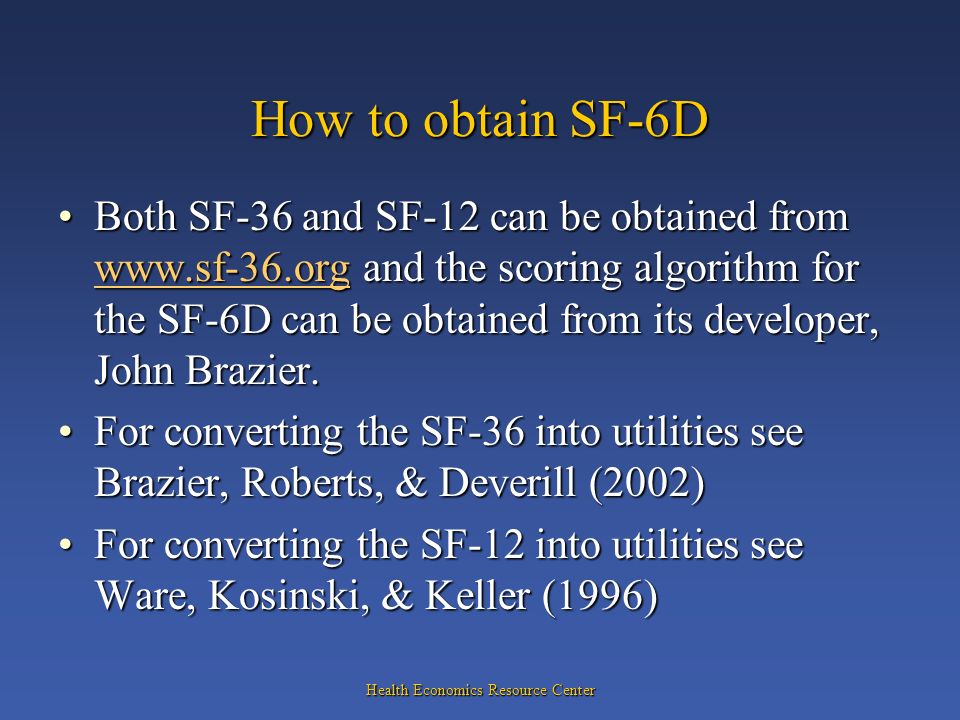 How to obtain SF-6D

• Both SF-36 and SF-12 can be obtained from www.sf-36.org and the scoring algorithm for the SF-6D can be obtained from its developer, John Brazier.

• For converting the SF-36 into utilities see Brazier, Roberts, & Deverill (2002)

• For converting the SF-12 into utilities see Ware, Kosinski, & Keller (1996)

Health Economics Resource Center